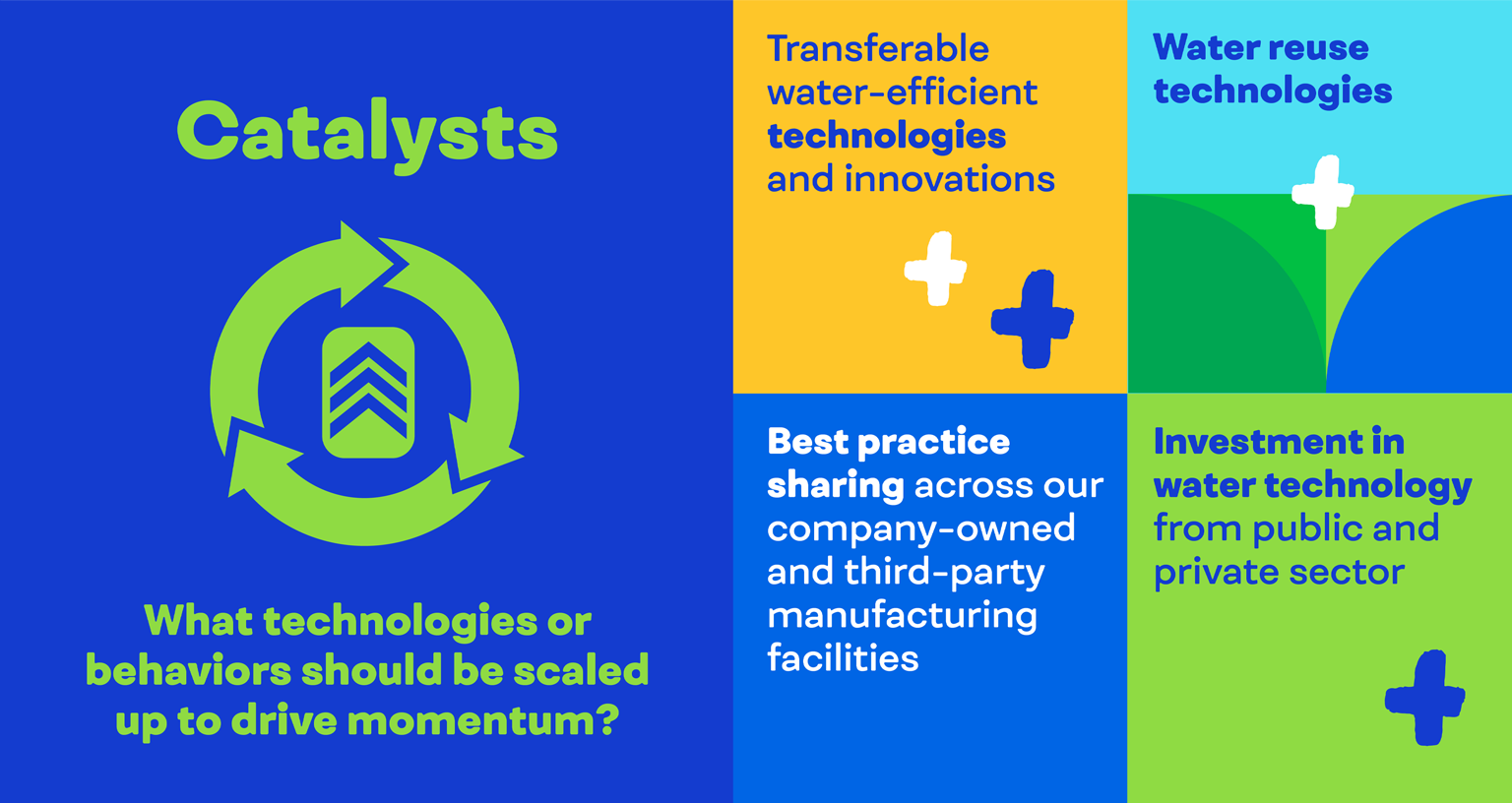 Catalysts

What technologies or behaviors should be scaled up to drive momentum?

Transferable water-efficient technologies and innovations

Water reuse technologies

Best practice sharing across our company-owned and third-party manufacturing facilities

Investment in water technology from public and private sector